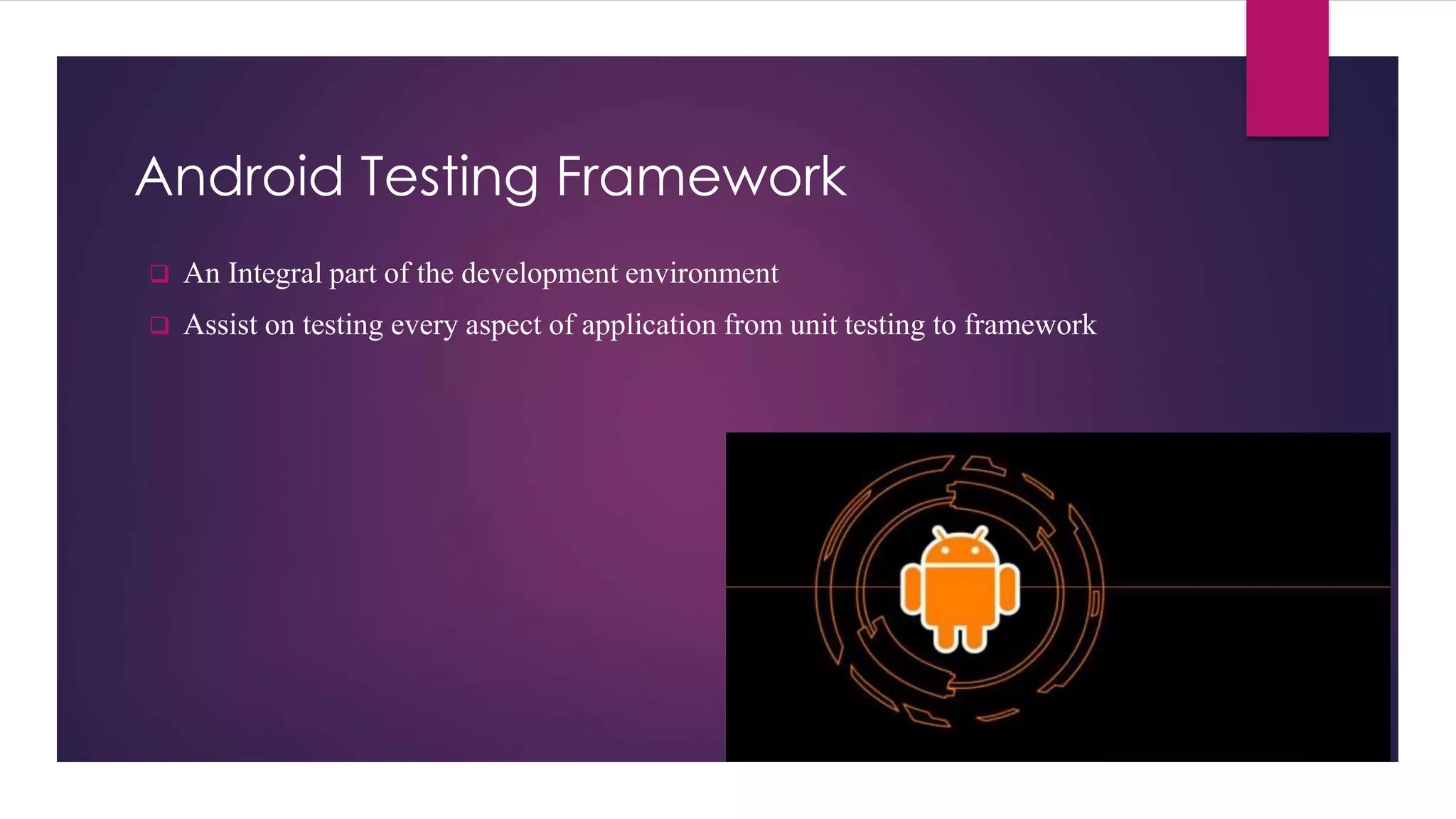 Android Testing Framework

❑ An Integral part of the development environment

❑ Assist on testing every aspect of application from unit testing to framework